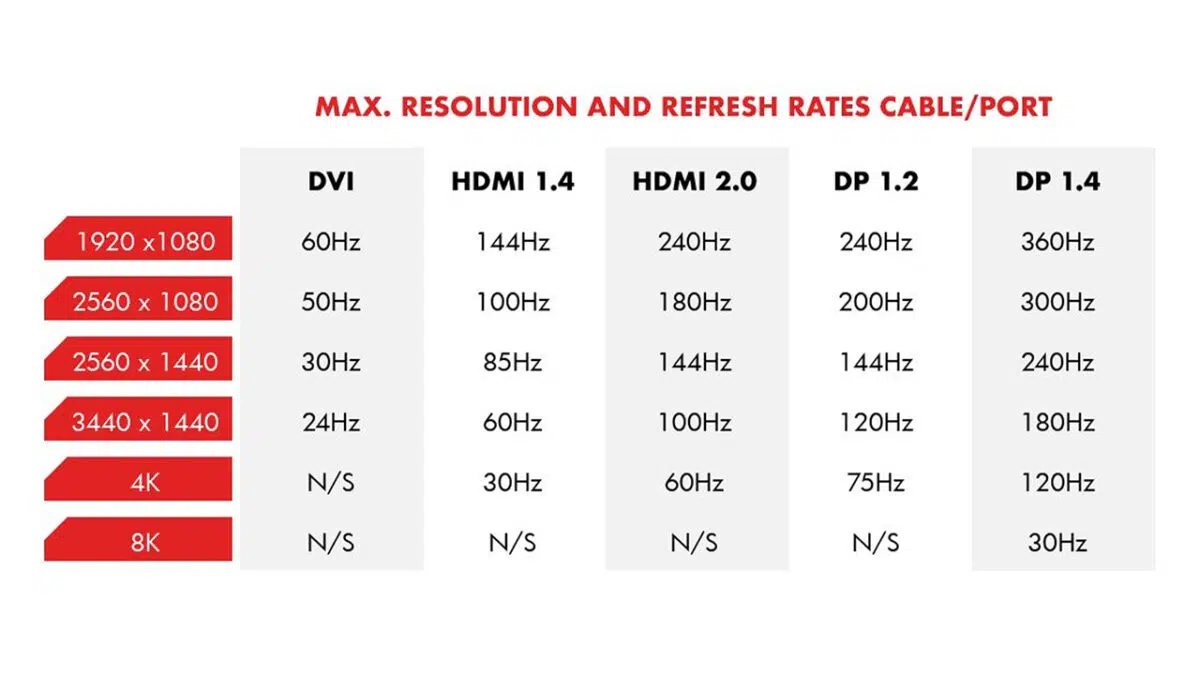 MAX. RESOLUTION AND REFRESH RATES CABLE/PORT

| | DVI | HDMI 1.4 | HDMI 2.0 | DP 1.2 | DP 1.4 |
|---|---|---|---|---|---|
| 1920 x1080 | 60Hz | 144Hz | 240Hz | 240Hz | 360Hz |
| 2560 x 1080 | 50Hz | 100Hz | 180Hz | 200Hz | 300Hz |
| 2560 x 1440 | 30Hz | 85Hz | 144Hz | 144Hz | 240Hz |
| 3440 x 1440 | 24Hz | 60Hz | 100Hz | 120Hz | 180Hz |
| 4K | N/S | 30Hz | 60Hz | 75Hz | 120Hz |
| 8K | N/S | N/S | N/S | N/S | 30Hz |